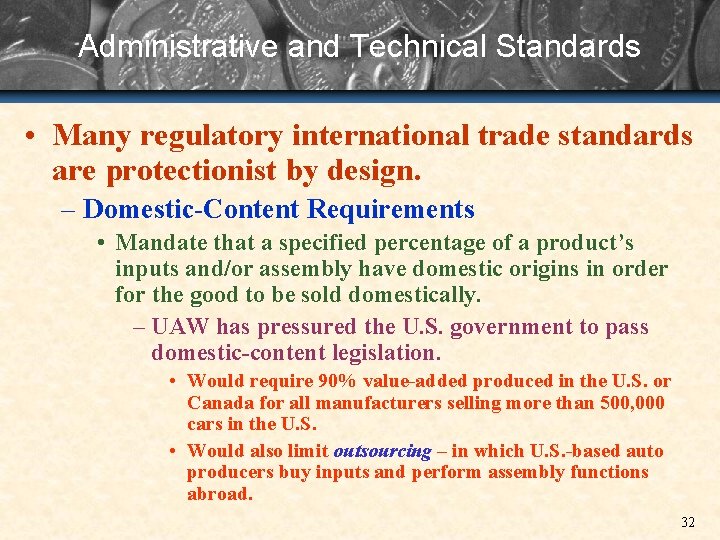 Administrative and Technical Standards

• Many regulatory international trade standards are protectionist by design.

– Domestic-Content Requirements

• Mandate that a specified percentage of a product's inputs and/or assembly have domestic origins in order for the good to be sold domestically.

– UAW has pressured the U.S. government to pass domestic-content legislation.

• Would require 90% value-added produced in the U.S. or Canada for all manufacturers selling more than 500,000 cars in the U.S.

• Would also limit outsourcing – in which U.S.-based auto producers buy inputs and perform assembly functions abroad.

32